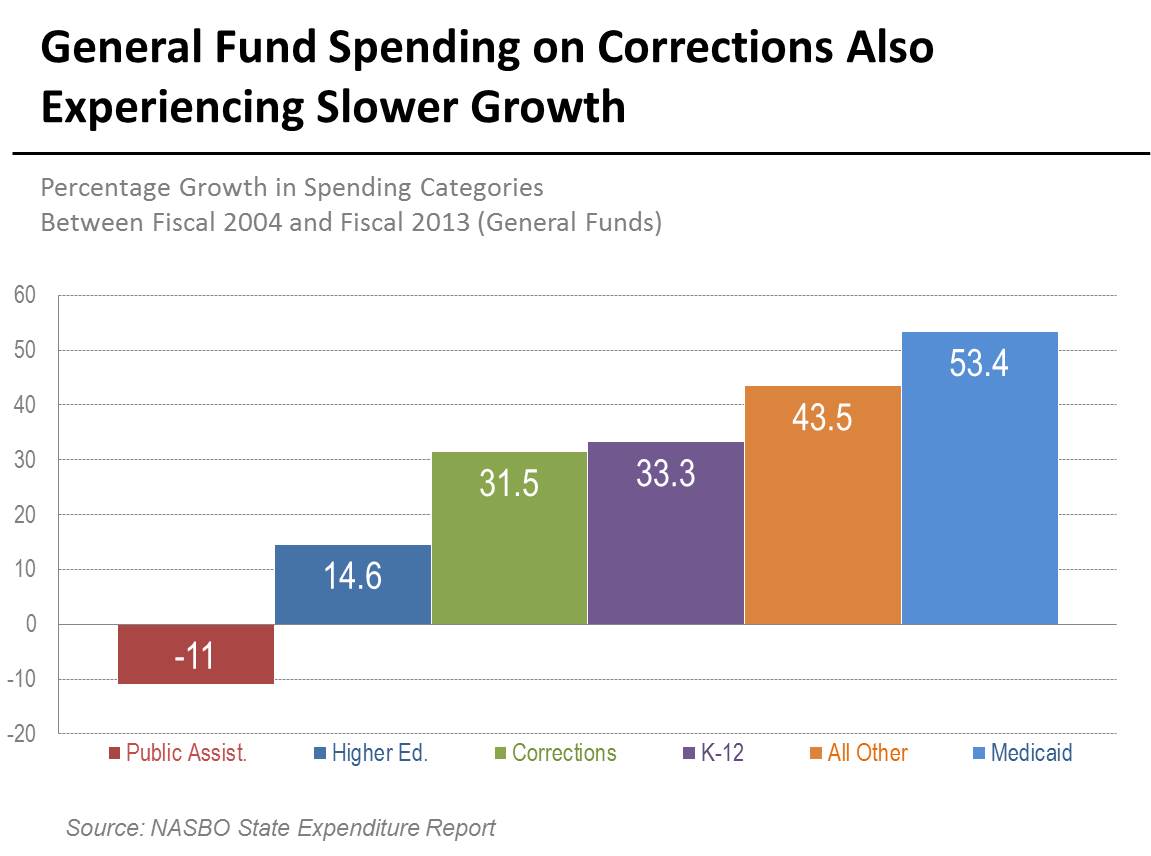 General Fund Spending on Corrections Also Experiencing Slower Growth

Percentage Growth in Spending Categories
Between Fiscal 2004 and Fiscal 2013 (General Funds)

60
50
40
30
20
10
0
-10
-20

-11
14.6
31.5
33.3
43.5
53.4

Public Assist.
Higher Ed.
Corrections
K-12
All Other
Medicaid

Source: NASBO State Expenditure Report